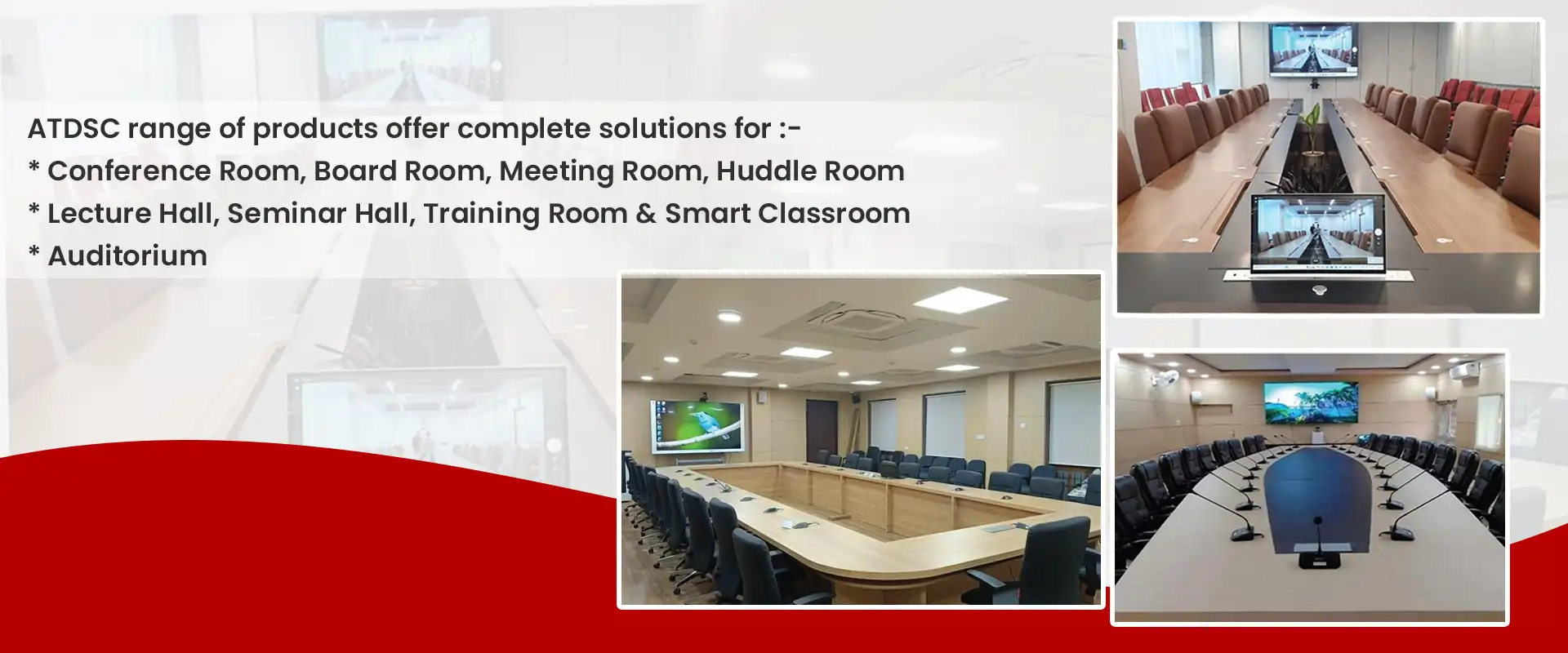 ATDSC range of products offer complete solutions for :-
* Conference Room, Board Room, Meeting Room, Huddle Room
* Lecture Hall, Seminar Hall, Training Room & Smart Classroom
* Auditorium